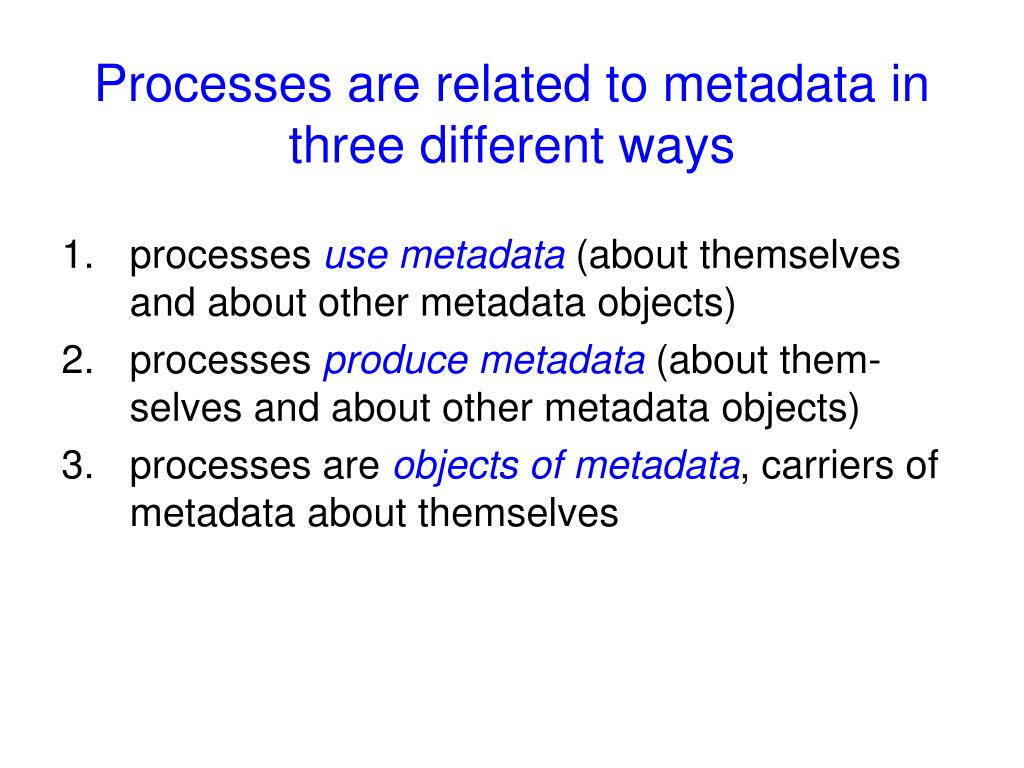 Processes are related to metadata in three different ways

1. processes use metadata (about themselves and about other metadata objects)
2. processes produce metadata (about themselves and about other metadata objects)
3. processes are objects of metadata, carriers of metadata about themselves